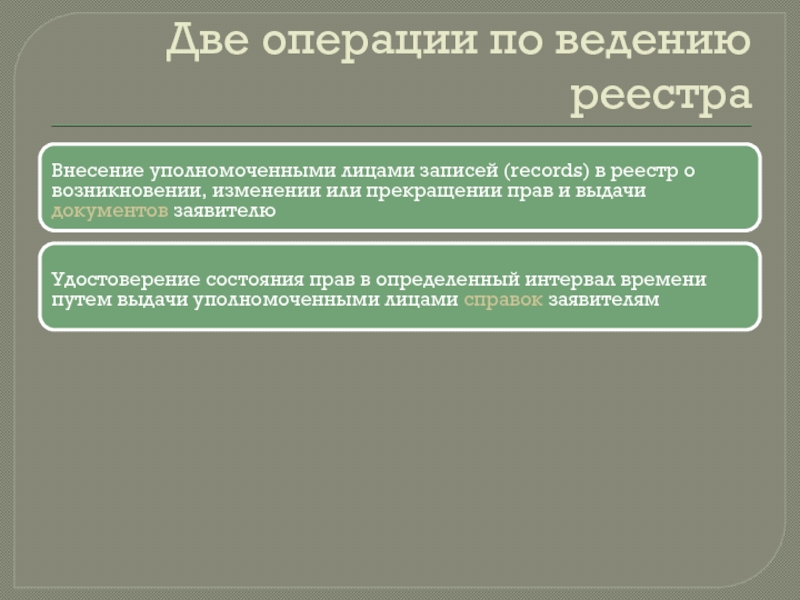 Две операции по ведению реестра

Внесение уполномоченными лицами записей (records) в реестр о возникновении, изменении или прекращении прав и выдачи документов заявителю

Удостоверение состояния прав в определенный интервал времени путем выдачи уполномоченными лицами справок заявителям